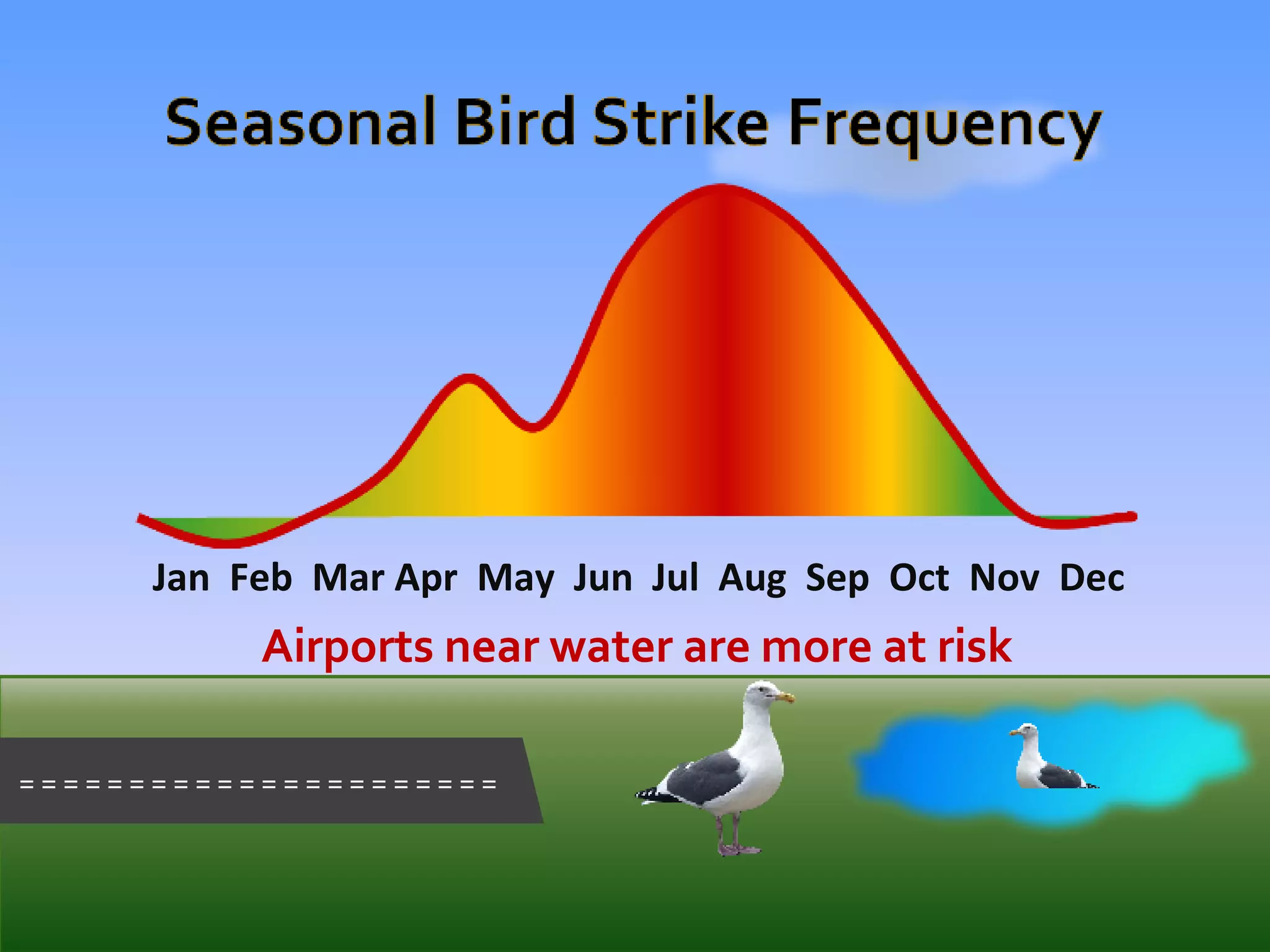 Seasonal Bird Strike Frequency

Jan Feb Mar Apr May Jun Jul Aug Sep Oct Nov Dec

Airports near water are more at risk